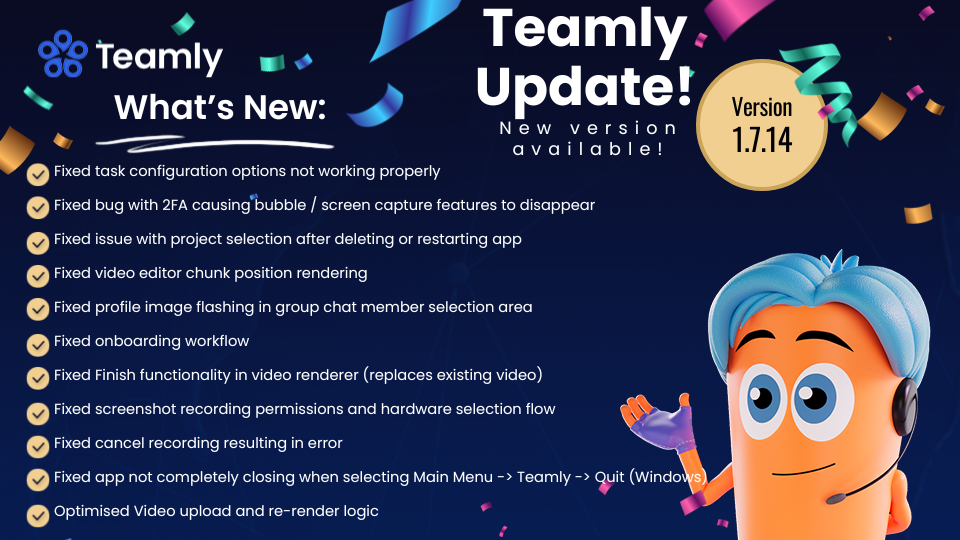 Teamly

What's New:

Teamly Update!

New version available!

Version 1.7.14

Fixed task configuration options not working properly

Fixed bug with 2FA causing bubble / screen capture features to disappear

Fixed issue with project selection after deleting or restarting app

Fixed video editor chunk position rendering

Fixed profile image flashing in group chat member selection area

Fixed onboarding workflow

Fixed Finish functionality in video renderer (replaces existing video)

Fixed screenshot recording permissions and hardware selection flow

Fixed cancel recording resulting in error

Fixed app not completely closing when selecting Main Menu -> Teamly -> Quit (Windows)

Optimised Video upload and re-render logic